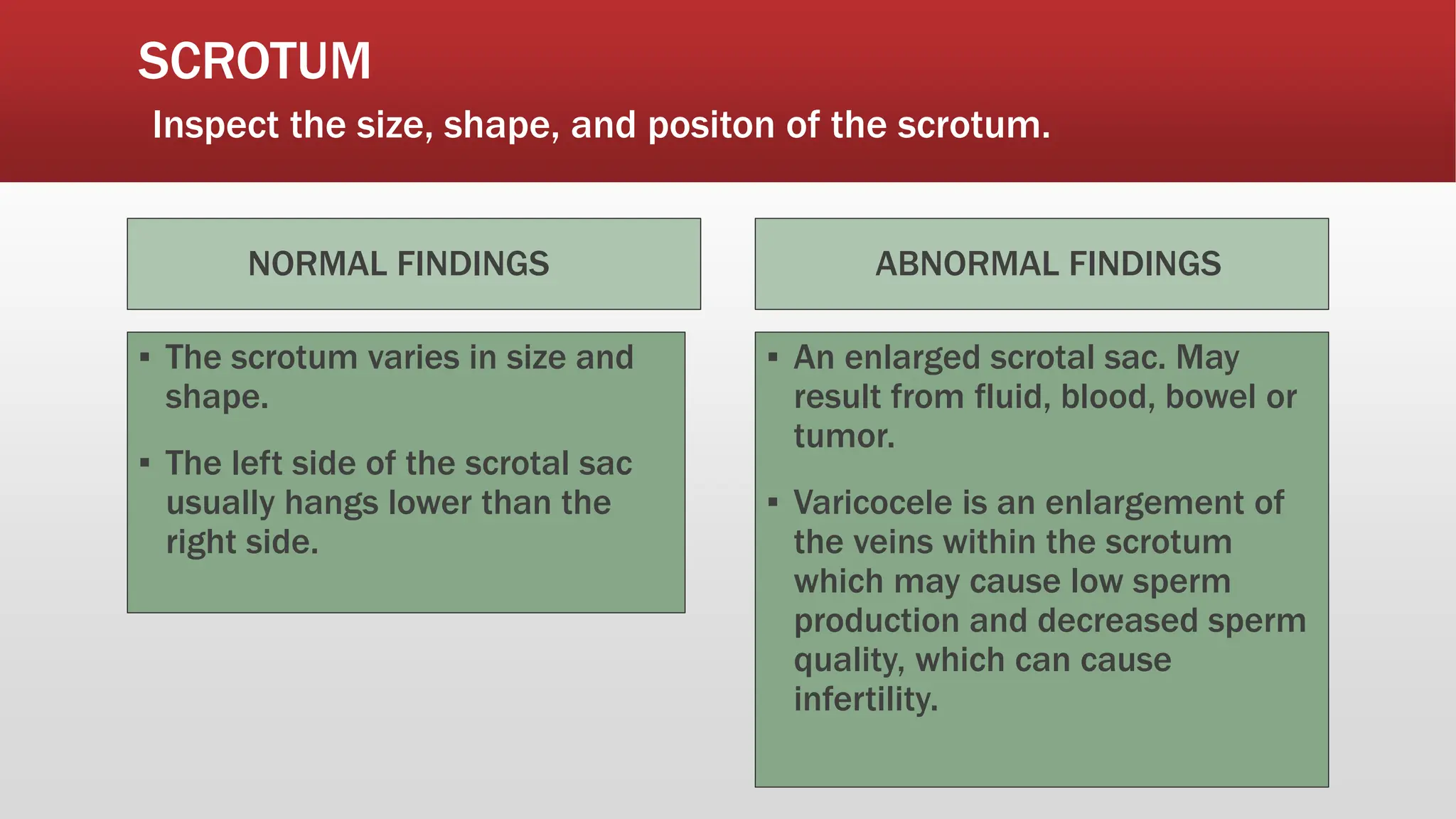 SCROTUM

Inspect the size, shape, and positon of the scrotum.

NORMAL FINDINGS

▪ The scrotum varies in size and shape.

▪ The left side of the scrotal sac usually hangs lower than the right side.

ABNORMAL FINDINGS

▪ An enlarged scrotal sac. May result from fluid, blood, bowel or tumor.

▪ Varicocele is an enlargement of the veins within the scrotum which may cause low sperm production and decreased sperm quality, which can cause infertility.